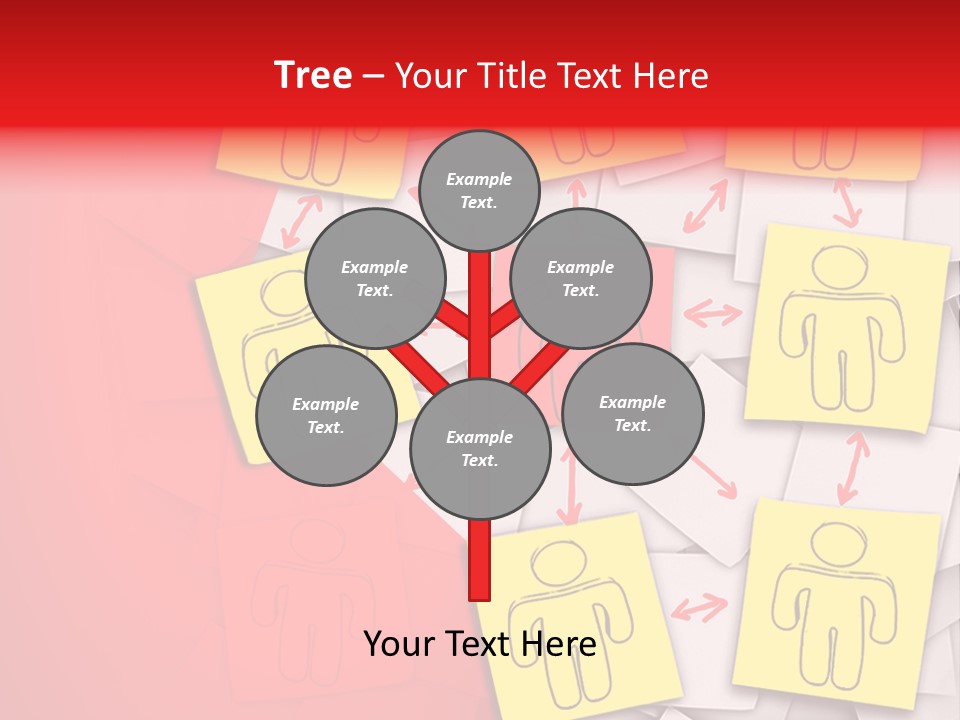 Tree – Your Title Text Here

Example Text.

Example Text.

Example Text.

Example Text.

Example Text.

Example Text.

Your Text Here